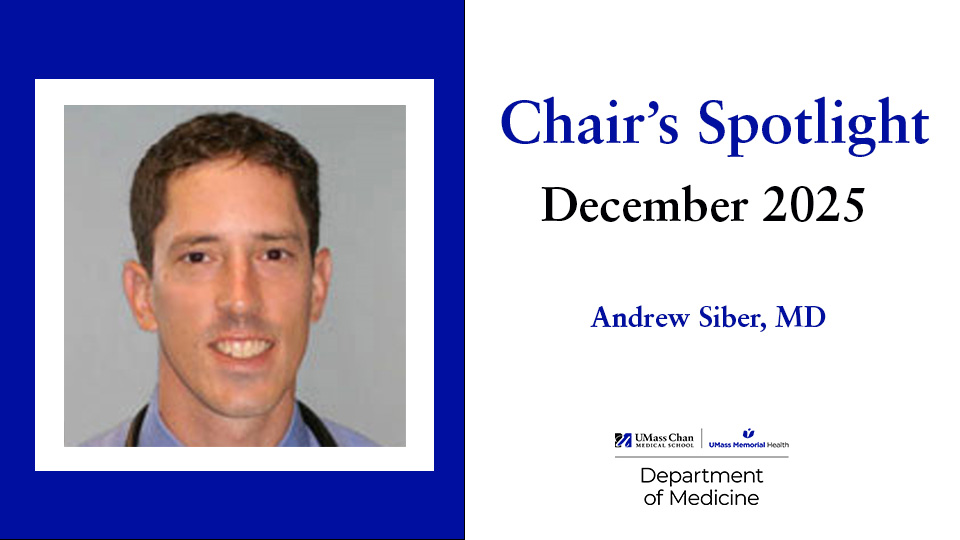 Chair's Spotlight
December 2025

Andrew Siber, MD

UMass Chan MEDICAL SCHOOL | UMass Memorial Health

Department of Medicine